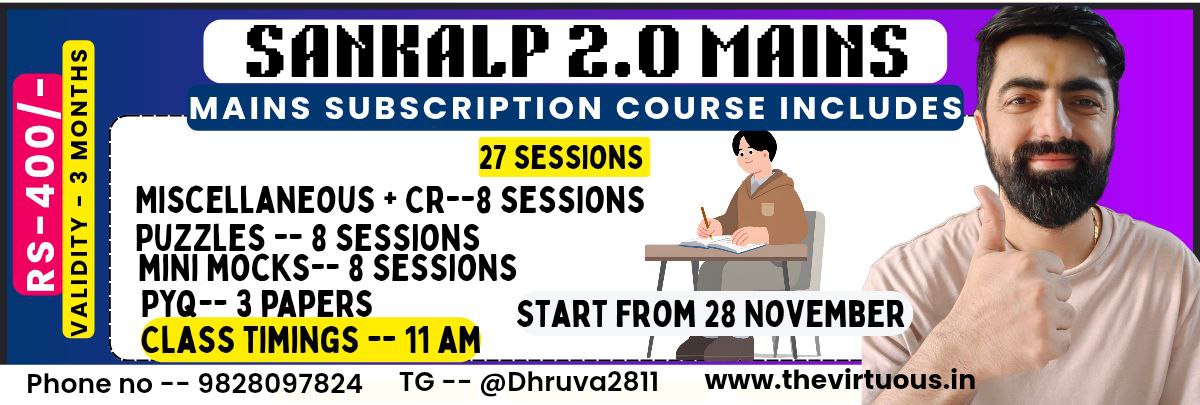 RS-400/-

VALIDITY - 3 MONTHS

SANKALP 2.0 MAINS

MAINS SUBSCRIPTION COURSE INCLUDES

27 SESSIONS

MISCELLANEOUS + CR--8 SESSIONS

PUZZLES -- 8 SESSIONS

MINI MOCKS-- 8 SESSIONS

PYQ-- 3 PAPERS

CLASS TIMINGS -- 11 AM

START FROM 28 NOVEMBER

Phone no -- 9828097824 TG -- @Dhruva2811 www.thevirtuous.in